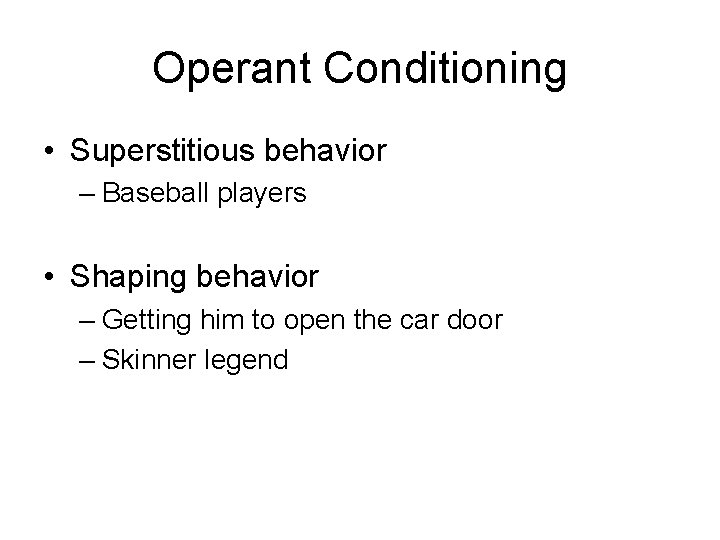 Operant Conditioning

• Superstitious behavior
– Baseball players

• Shaping behavior
– Getting him to open the car door
– Skinner legend